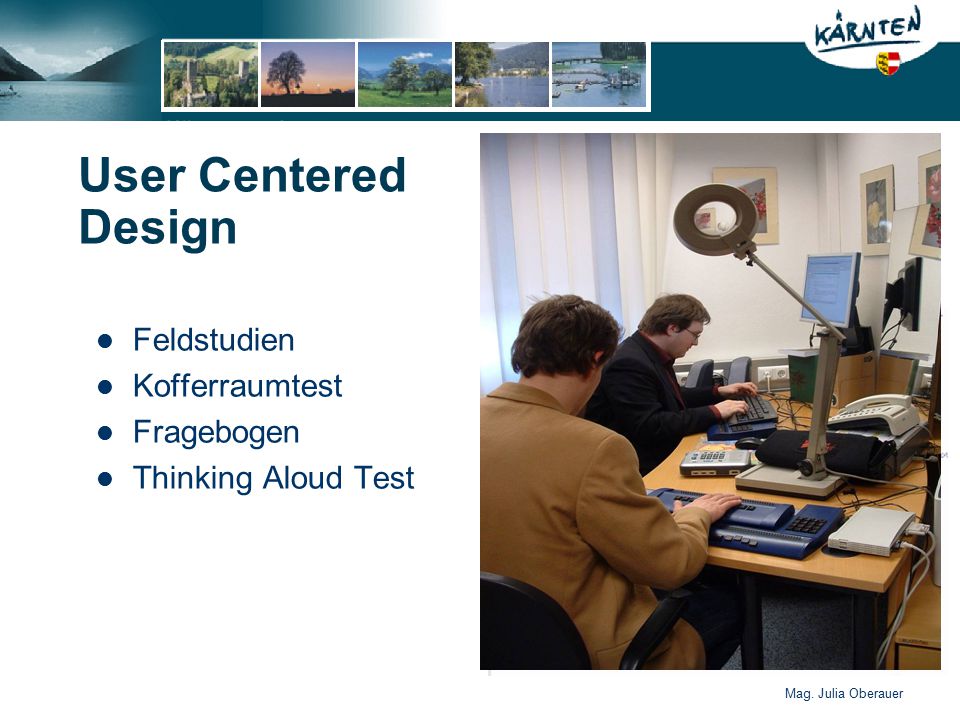 KÄRNTEN

User Centered Design

- Feldstudien
- Kofferraumtest
- Fragebogen
- Thinking Aloud Test

Mag. Julia Oberauer